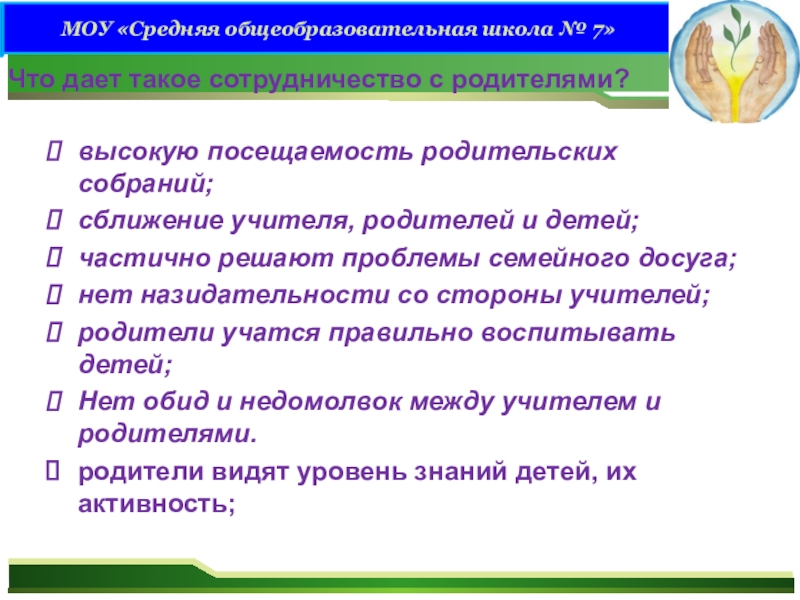 МОУ «Средняя общеобразовательная школа № 7»

Что дает такое сотрудничество с родителями?

 высокую посещаемость родительских собраний;
 сближение учителя, родителей и детей;
 частично решают проблемы семейного досуга;
 нет назидательности со стороны учителей;
 родители учатся правильно воспитывать детей;
 Нет обид и недомолвок между учителем и родителями.
 родители видят уровень знаний детей, их активность;